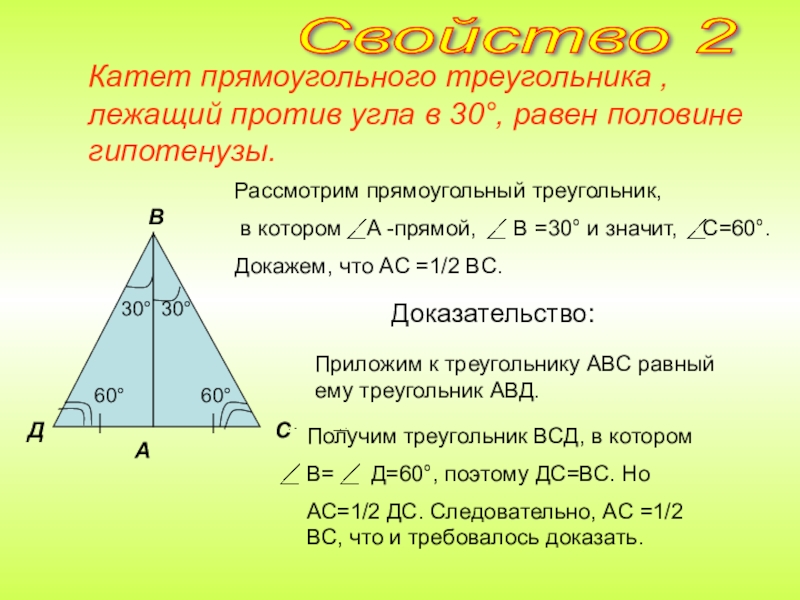 Свойство 2

Катет прямоугольного треугольника , лежащий против угла в 30°, равен половине гипотенузы.

Рассмотрим прямоугольный треугольник,

в котором $\angle$А -прямой, $\angle$ В =30° и значит, $\angle$С=60°.

Докажем, что АС =1/2 ВС.

Доказательство:

Приложим к треугольнику АВС равный ему треугольник АВД.

Получим треугольник ВСД, в котором

$\angle$ В= $\angle$ Д=60°, поэтому ДС=ВС. Но

АС=1/2 ДС. Следовательно, АС =1/2 ВС, что и требовалось доказать.

В
30° 30°
60° 60°
Д
А
С